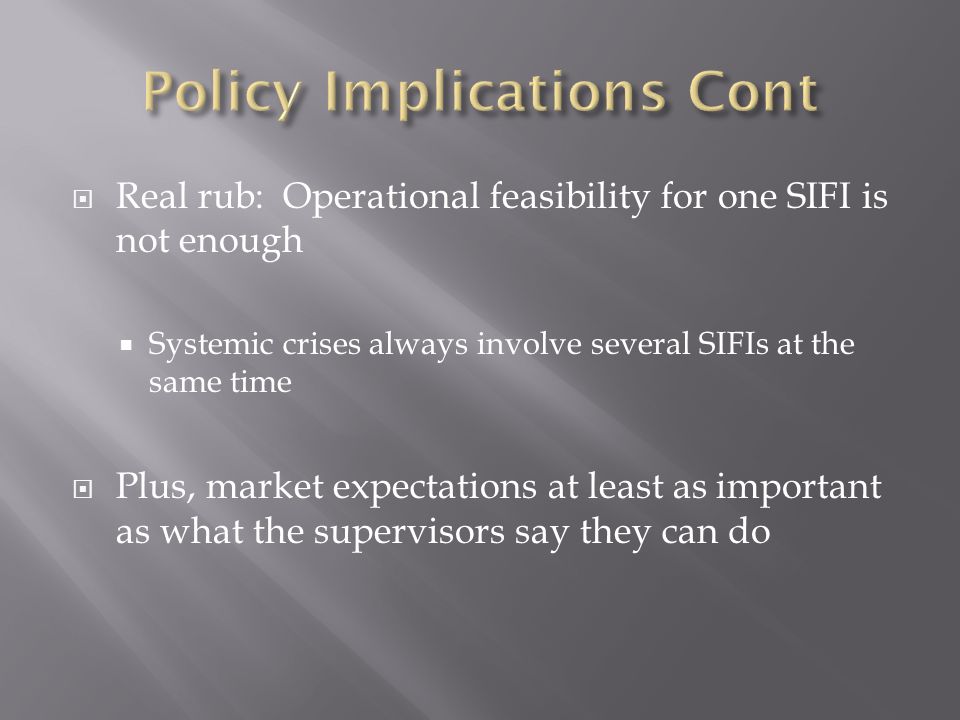 Policy Implications Cont

Real rub: Operational feasibility for one SIFI is not enough

Systemic crises always involve several SIFIs at the same time

Plus, market expectations at least as important as what the supervisors say they can do